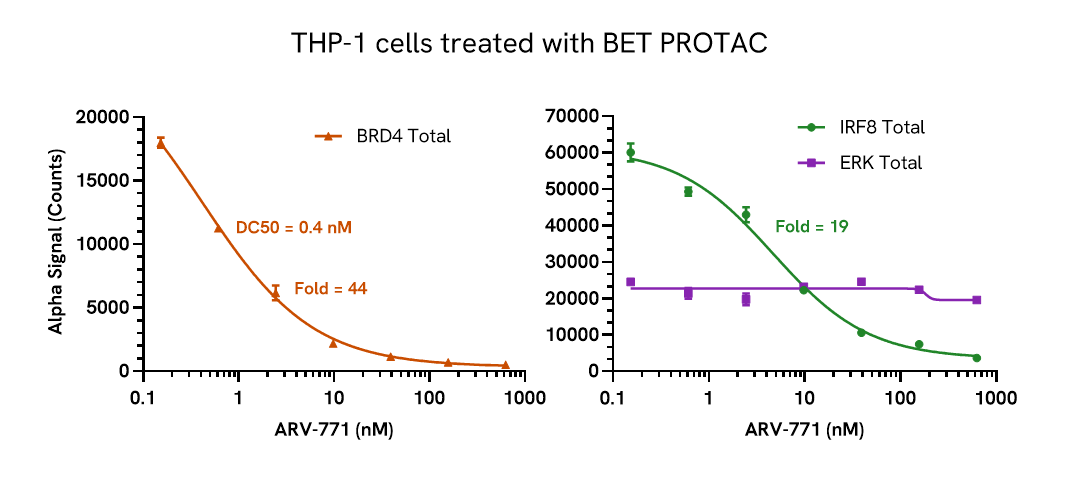 THP-1 cells treated with BET PROTAC

Alpha Signal (Counts)

20000
15000
10000
5000
0

BRD4 Total

DC50 = 0.4 nM

Fold = 44

0.1
1
10
100
1000

ARV-771 (nM)

70000
60000
50000
40000
30000
20000
10000
0

IRF8 Total
ERK Total

Fold = 19

0.1
1
10
100
1000

ARV-771 (nM)